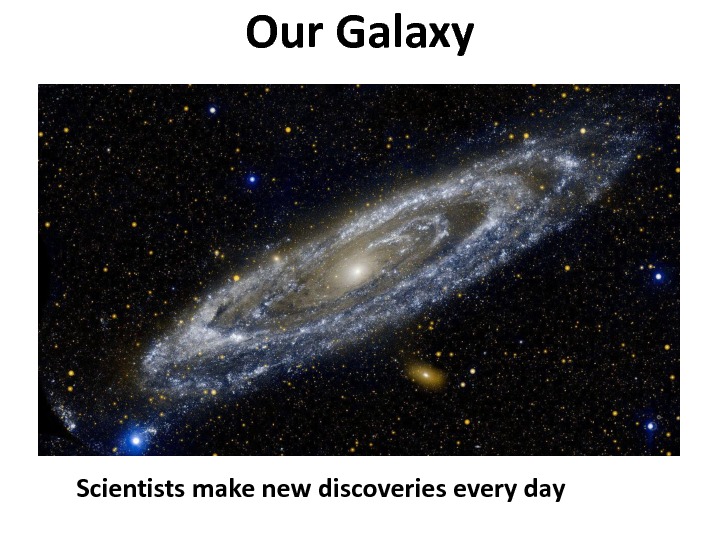 Our Galaxy

Scientists make new discoveries every day